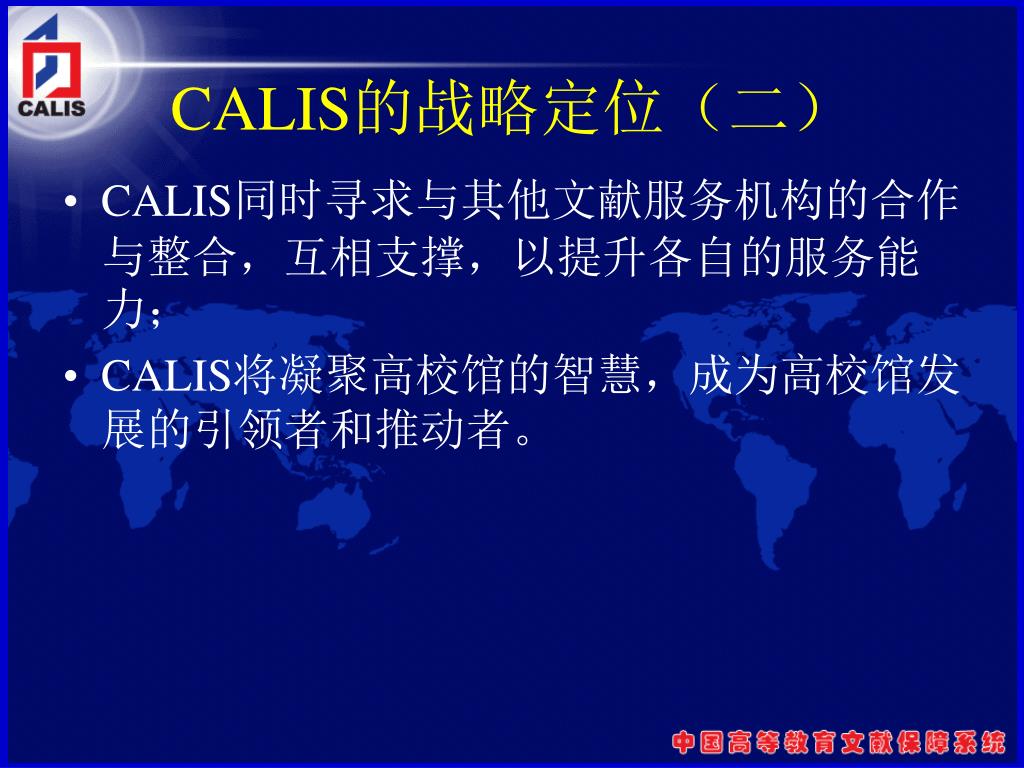 CALIS

CALIS的战略定位（二）

• CALIS同时寻求与其他文献服务机构的合作与整合，互相支撑，以提升各自的服务能力；

• CALIS将凝聚高校馆的智慧，成为高校馆发展的引领者和推动者。

中国高等教育文献保障系统